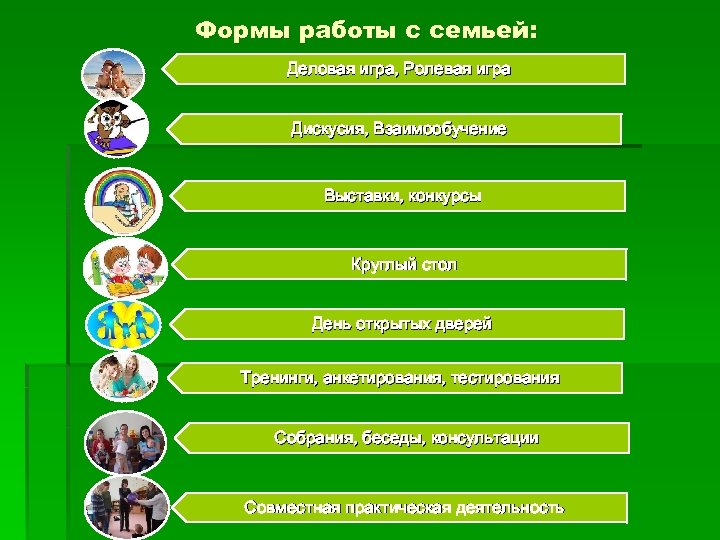 Формы работы с семьей:

Деловая игра, Ролевая игра

Дискусия, Взаимообучение

Выставки, конкурсы

Круглый стол

День открытых дверей

Тренинги, анкетирования, тестирования

Собрания, беседы, консультации

Совместная практическая деятельность